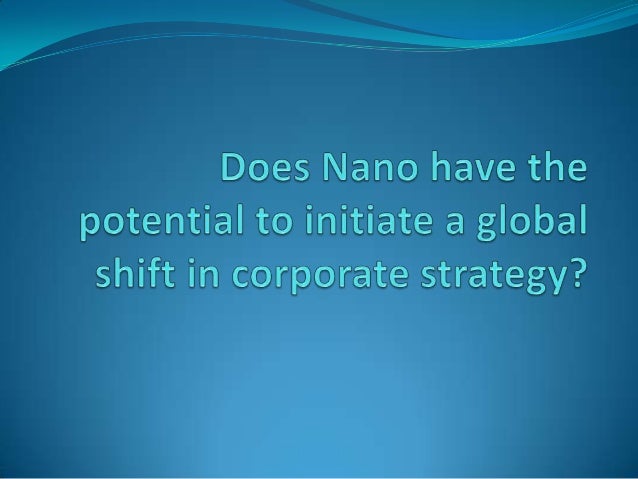 Does Nano have the potential to initiate a global shift in corporate strategy?